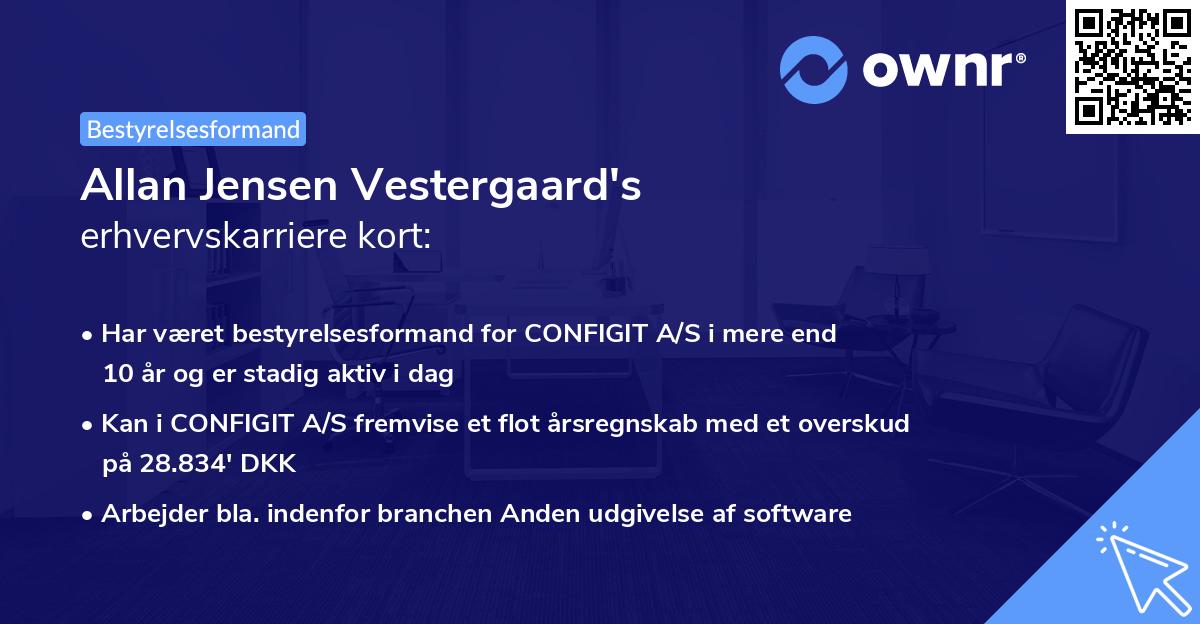 ownr®

Bestyrelsesformand

Allan Jensen Vestergaard's
erhvervskarriere kort:

• Har været bestyrelsesformand for CONFIGIT A/S i mere end 10 år og er stadig aktiv i dag

• Kan i CONFIGIT A/S fremvise et flot årsregnskab med et overskud på 28.834' DKK

• Arbejder bla. indenfor branchen Anden udgivelse af software